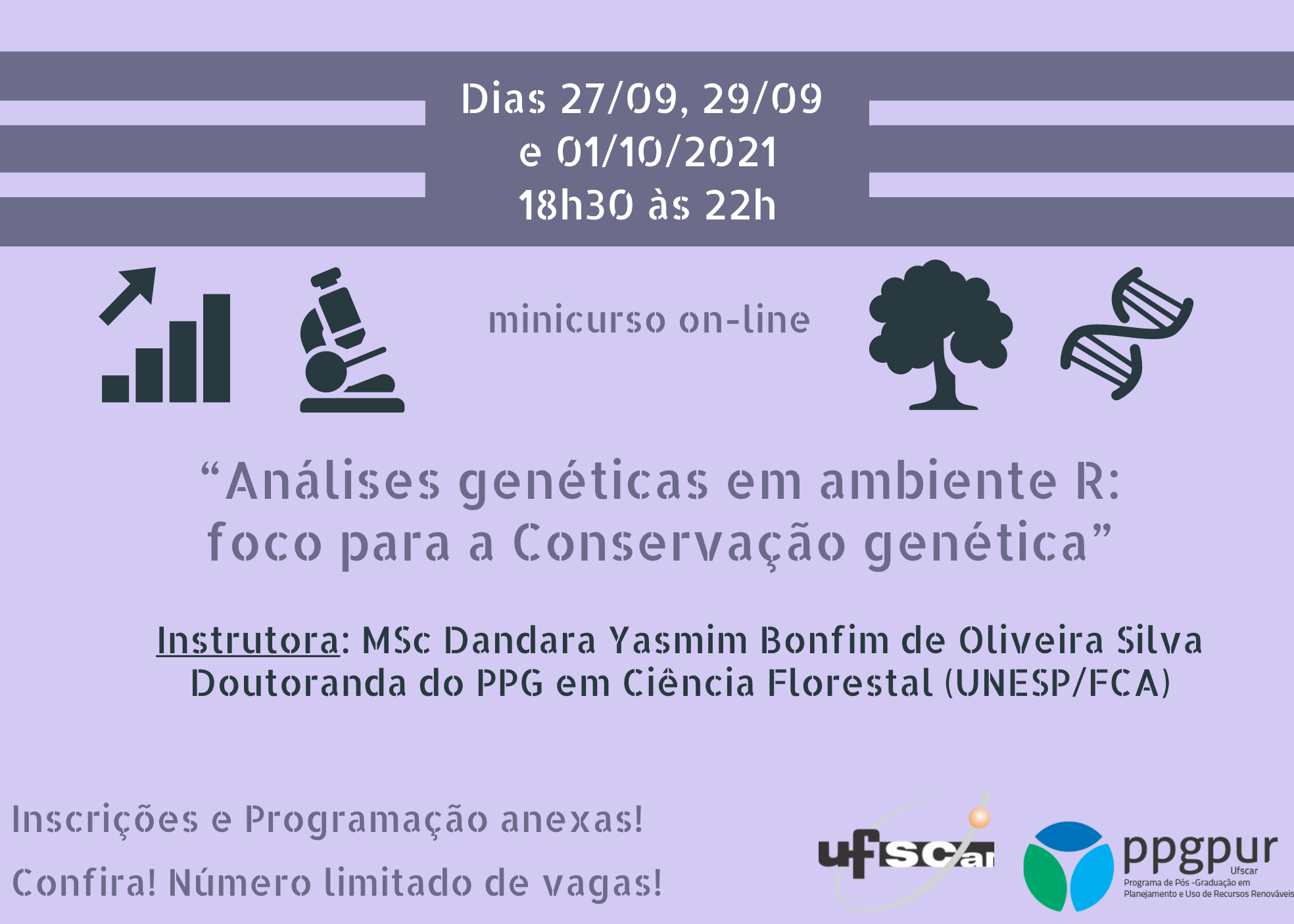 Dias 27/09, 29/09
e 01/10/2021
18h30 às 22h

minicurso on-line

“Análises genéticas em ambiente R: foco para a Conservação genética”

Instrutora: MSc Dandara Yasmim Bonfim de Oliveira Silva
Doutoranda do PPG em Ciência Florestal (UNESP/FCA)

Inscrições e Programação anexas!

Confira! Número limitado de vagas!

ufscar

ppgpur
Ufscar
Programa de Pós -Graduação em Planejamento e Uso de Recursos Renováveis